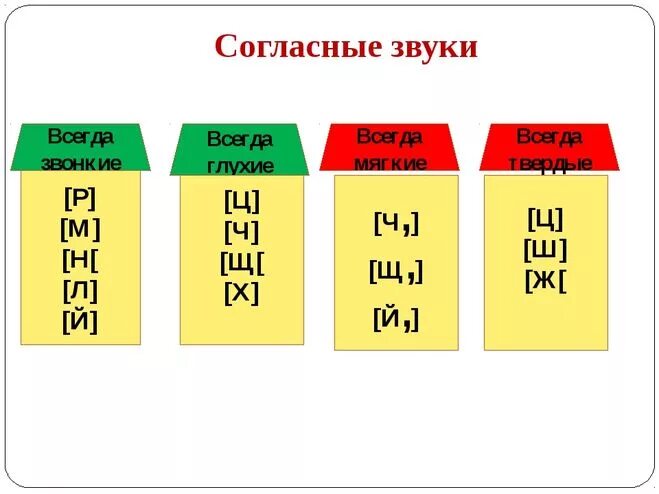 Согласные звуки

Всегда звонкие
[Р]
[М]
[Н[
[Л]
[Й]

Всегда глухие
[Ц]
[Ч]
[Щ[
[Х]

Всегда мягкие
[Ч,]
[Щ,]
[Й,]

Всегда твердые
[Ц]
[Ш]
[Ж[